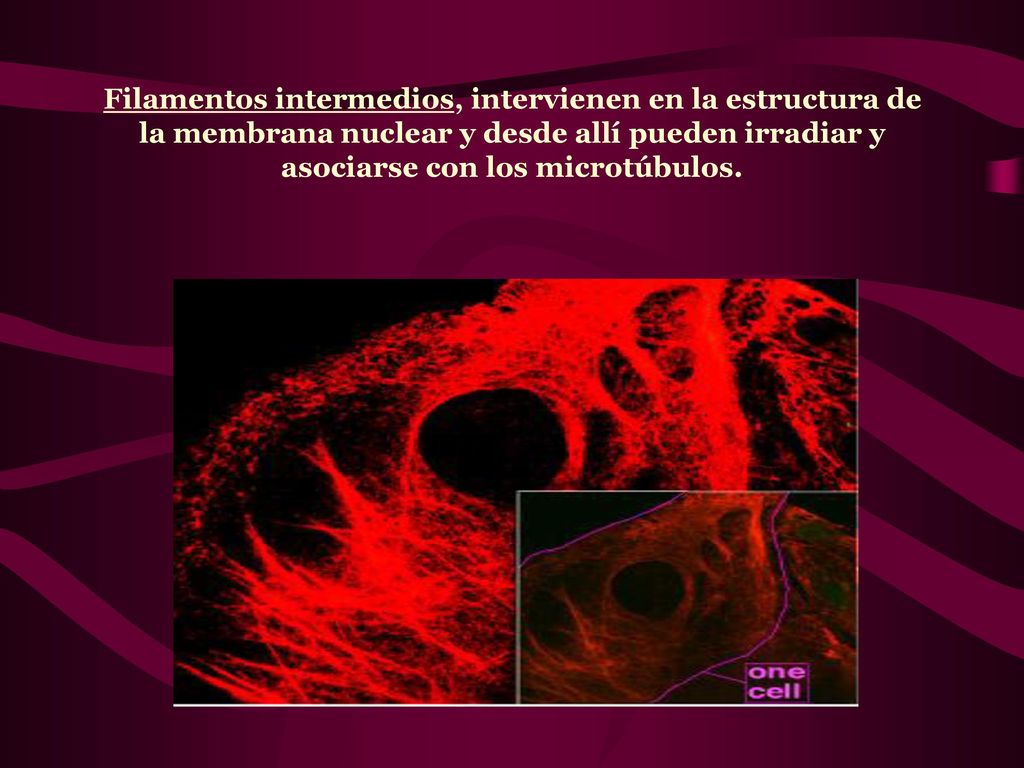 Filamentos intermedios, intervienen en la estructura de la membrana nuclear y desde allí pueden irradiar y asociarse con los microtúbulos.

one cell